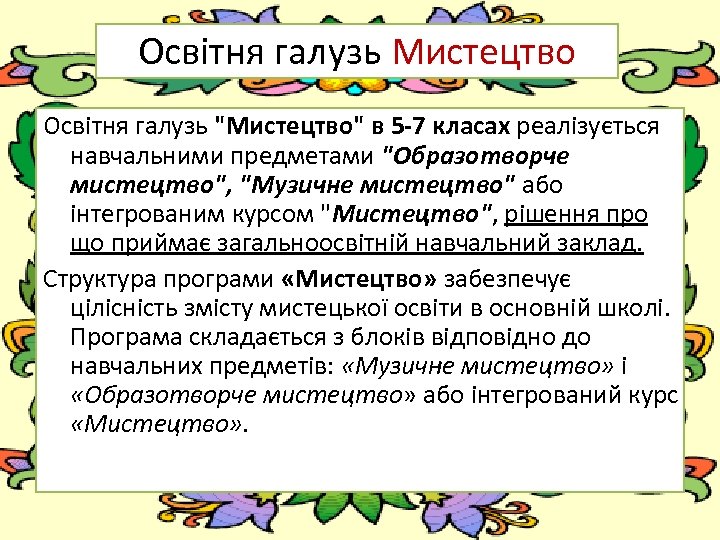 Освітня галузь Мистецтво

Освітня галузь "Мистецтво" в 5-7 класах реалізується навчальними предметами "Образотворче мистецтво", "Музичне мистецтво" або інтегрованим курсом "Мистецтво", рішення про що приймає загальноосвітній навчальний заклад.

Структура програми «Мистецтво» забезпечує цілісність змісту мистецької освіти в основній школі. Програма складається з блоків відповідно до навчальних предметів: «Музичне мистецтво» і «Образотворче мистецтво» або інтегрований курс «Мистецтво».